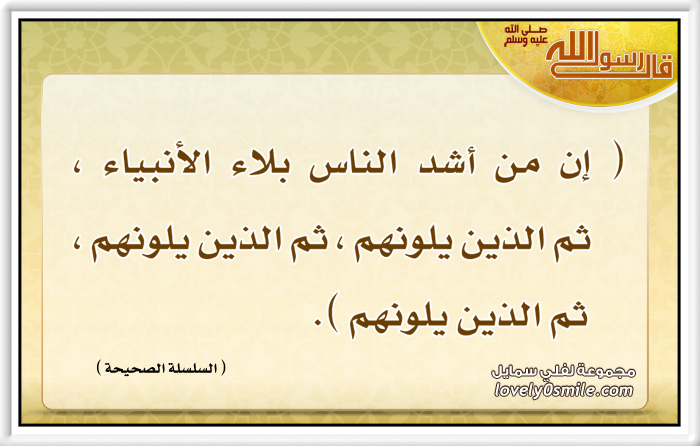 قال رسول الله صلى الله عليه وسلم

( إن من أشد الناس بلاء الأنبياء ، ثم الذين يلونهم ، ثم الذين يلونهم ، ثم الذين يلونهم ).

( السلسلة الصحيحة )

مجموعة لفلي سمايل
lovely0smile.com